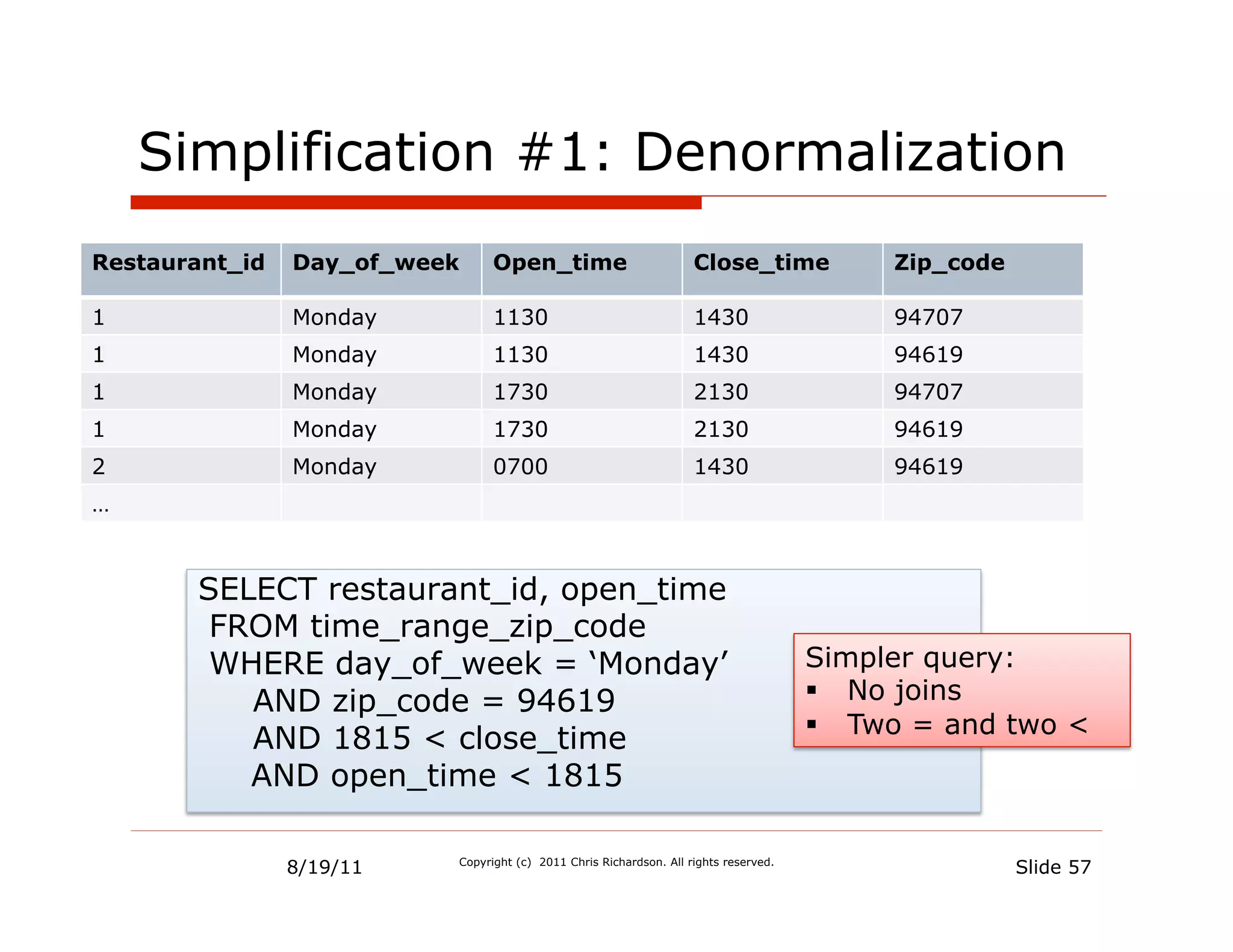 Simplification #1: Denormalization

| Restaurant_id | Day_of_week | Open_time | Close_time | Zip_code |
|---|---|---|---|---|
| 1 | Monday | 1130 | 1430 | 94707 |
| 1 | Monday | 1130 | 1430 | 94619 |
| 1 | Monday | 1730 | 2130 | 94707 |
| 1 | Monday | 1730 | 2130 | 94619 |
| 2 | Monday | 0700 | 1430 | 94619 |
| … | | | | |

SELECT restaurant_id, open_time
FROM time_range_zip_code
WHERE day_of_week = ‘Monday’
AND zip_code = 94619
AND 1815 < close_time
AND open_time < 1815

Simpler query:
▪ No joins
▪ Two = and two <

8/19/11

Copyright (c) 2011 Chris Richardson. All rights reserved.

Slide 57